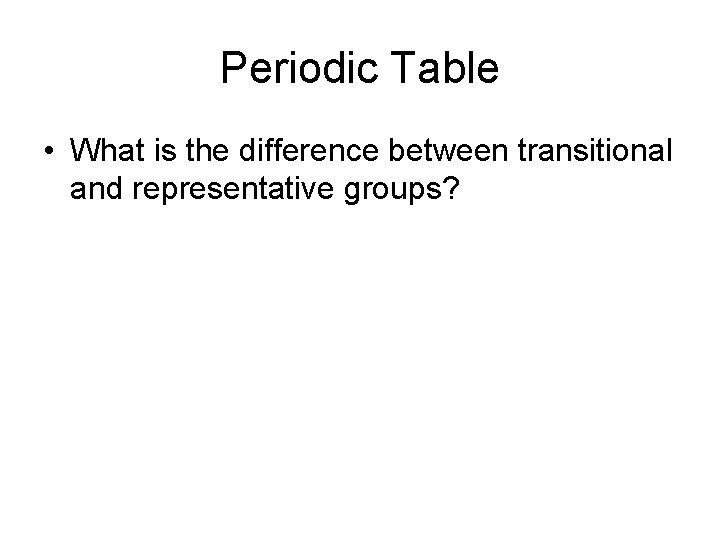 Periodic Table

• What is the difference between transitional and representative groups?